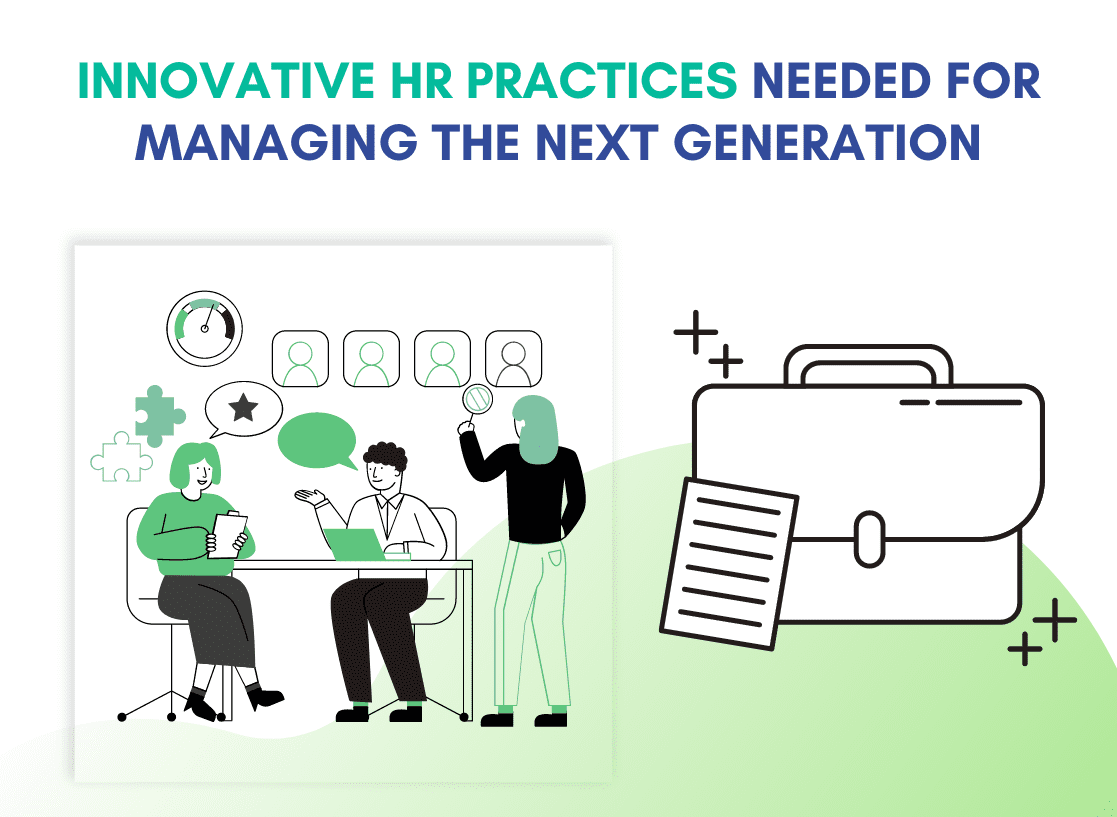 INNOVATIVE HR PRACTICES NEEDED FOR MANAGING THE NEXT GENERATION